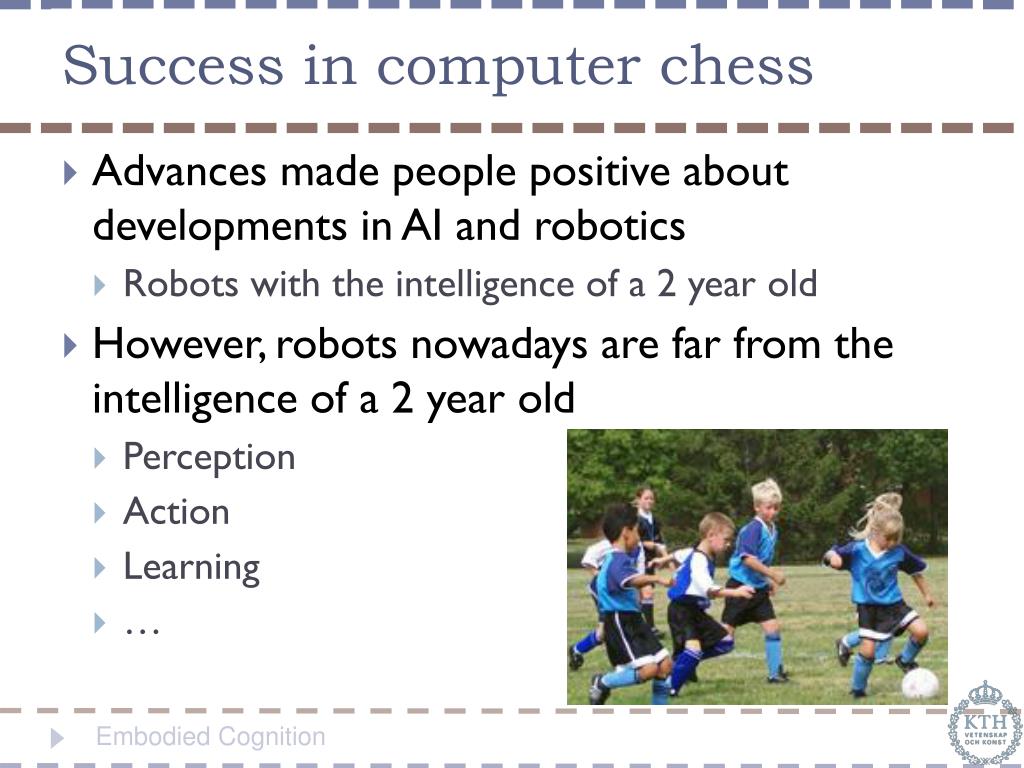 Success in computer chess

Advances made people positive about developments in AI and robotics

Robots with the intelligence of a 2 year old

However, robots nowadays are far from the intelligence of a 2 year old

Perception

Action

Learning

…

Embodied Cognition

KTH VETENSKAP OCH KONST